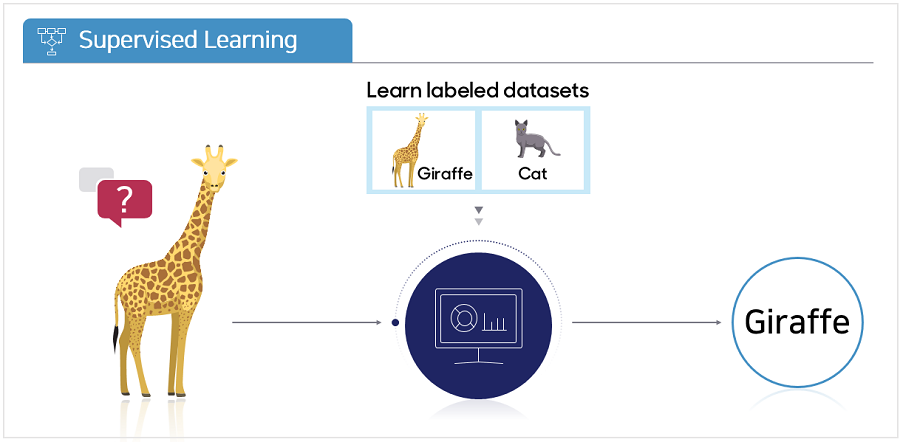 Supervised Learning

Learn labeled datasets

Giraffe

Cat

?

Giraffe